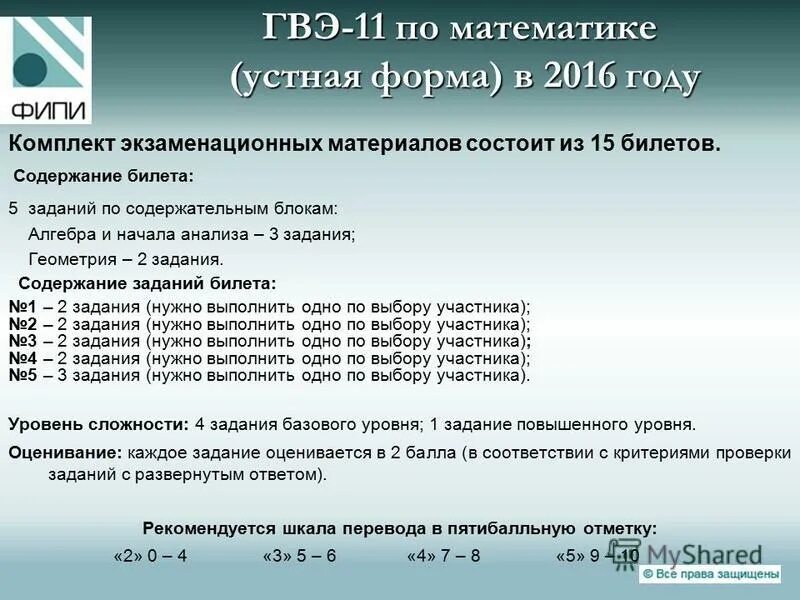 ФИПИ

ГВЭ-11 по математике (устная форма) в 2016 году

Комплект экзаменационных материалов состоит из 15 билетов.

Содержание билета:

5 заданий по содержательным блокам:

Алгебра и начала анализа – 3 задания;

Геометрия – 2 задания.

Содержание заданий билета:

№1 – 2 задания (нужно выполнить одно по выбору участника);
№2 – 2 задания (нужно выполнить одно по выбору участника);
№3 – 2 задания (нужно выполнить одно по выбору участника);
№4 – 2 задания (нужно выполнить одно по выбору участника);
№5 – 3 задания (нужно выполнить одно по выбору участника).

Уровень сложности: 4 задания базового уровня; 1 задание повышенного уровня.

Оценивание: каждое задание оценивается в 2 балла (в соответствии с критериями проверки заданий с развернутым ответом).

Рекомендуется шкала перевода в пятибалльную отметку:

«2» 0 – 4 «3» 5 – 6 «4» 7 – 8 «5» 9 – 10

MyShared

© Все права защищены